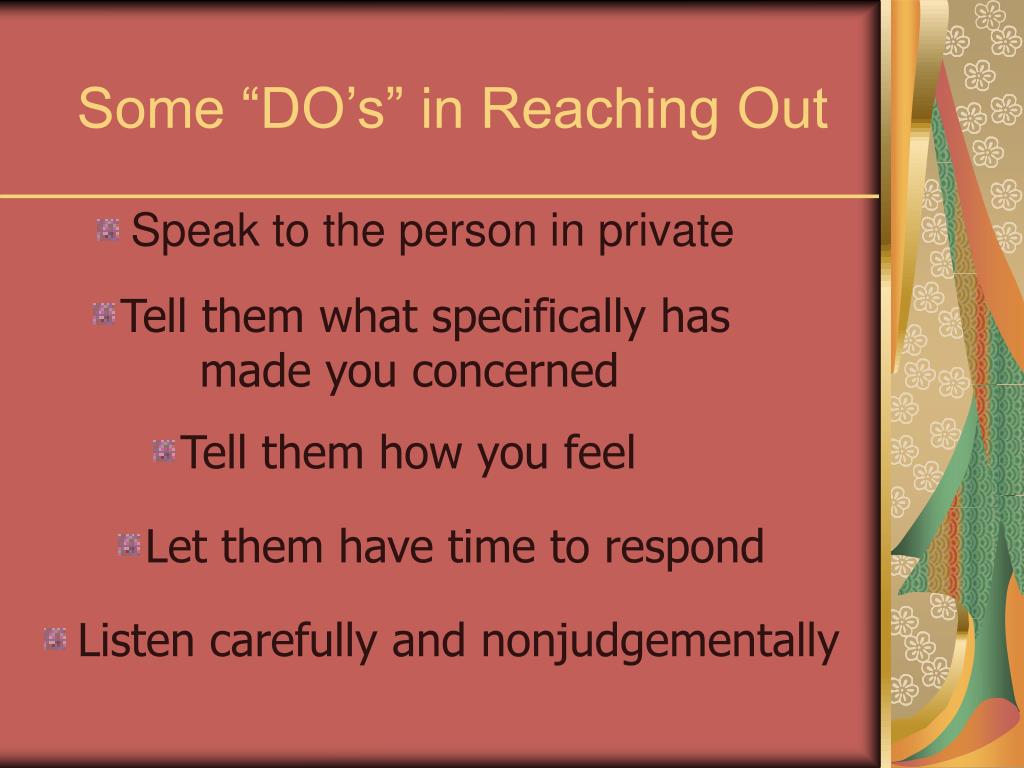 Some “DO’s” in Reaching Out

Speak to the person in private

Tell them what specifically has made you concerned

Tell them how you feel

Let them have time to respond

Listen carefully and nonjudgementally